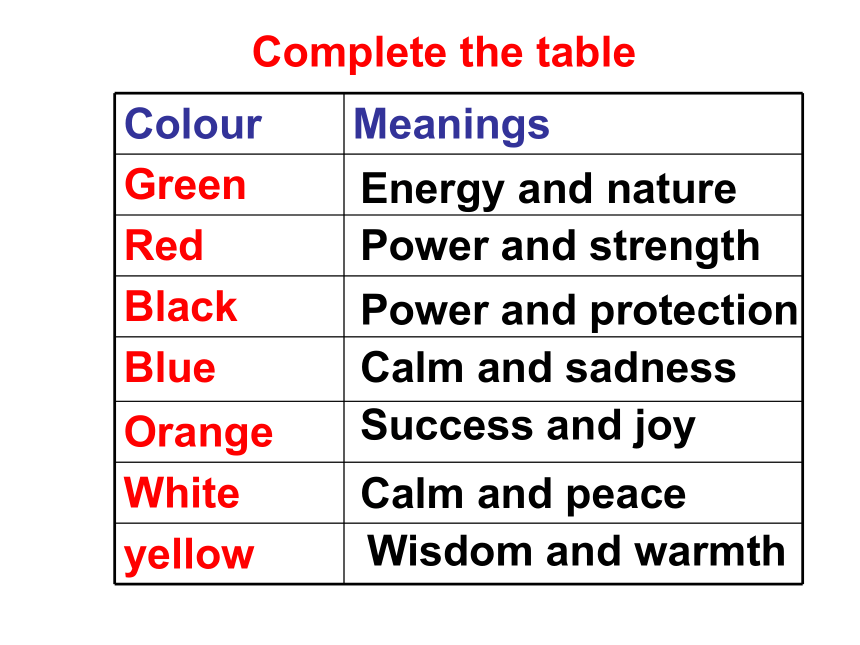 Complete the table

| Colour | Meanings |
|---|---|
| Green | Energy and nature |
| Red | Power and strength |
| Black | Power and protection |
| Blue | Calm and sadness |
| Orange | Success and joy |
| White | Calm and peace |
| yellow | Wisdom and warmth |